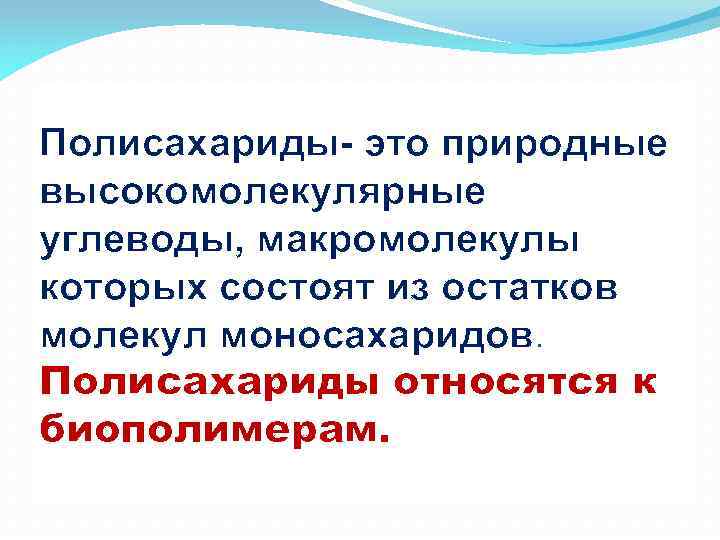 Полисахариды- это природные высокомолекулярные углеводы, макромолекулы которых состоят из остатков молекул моносахаридов.

Полисахариды относятся к биополимерам.